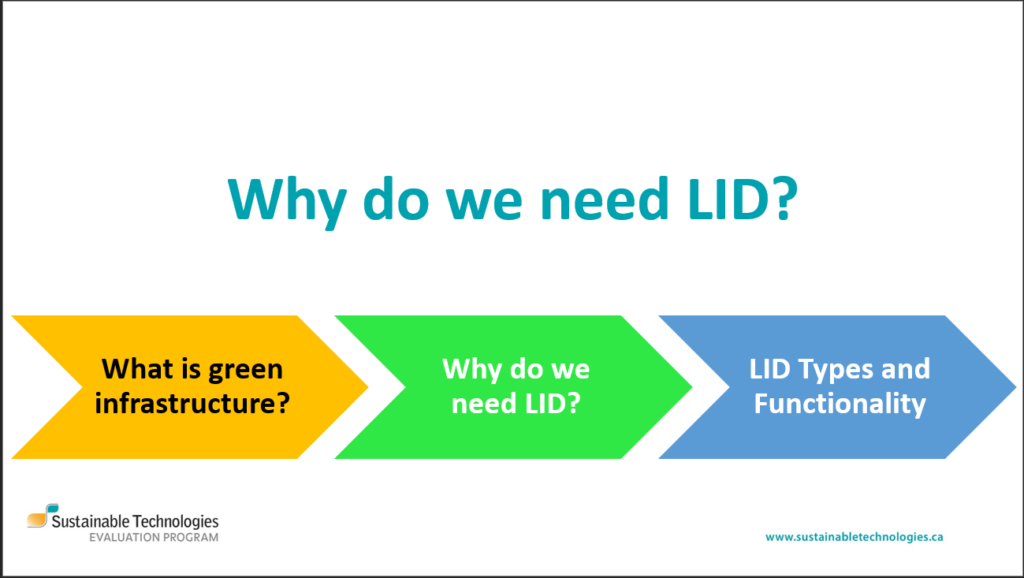 Why do we need LID?

What is green infrastructure?

Why do we need LID?

LID Types and Functionality

Sustainable Technologies
EVALUATION PROGRAM

www.sustainabletechnologies.ca